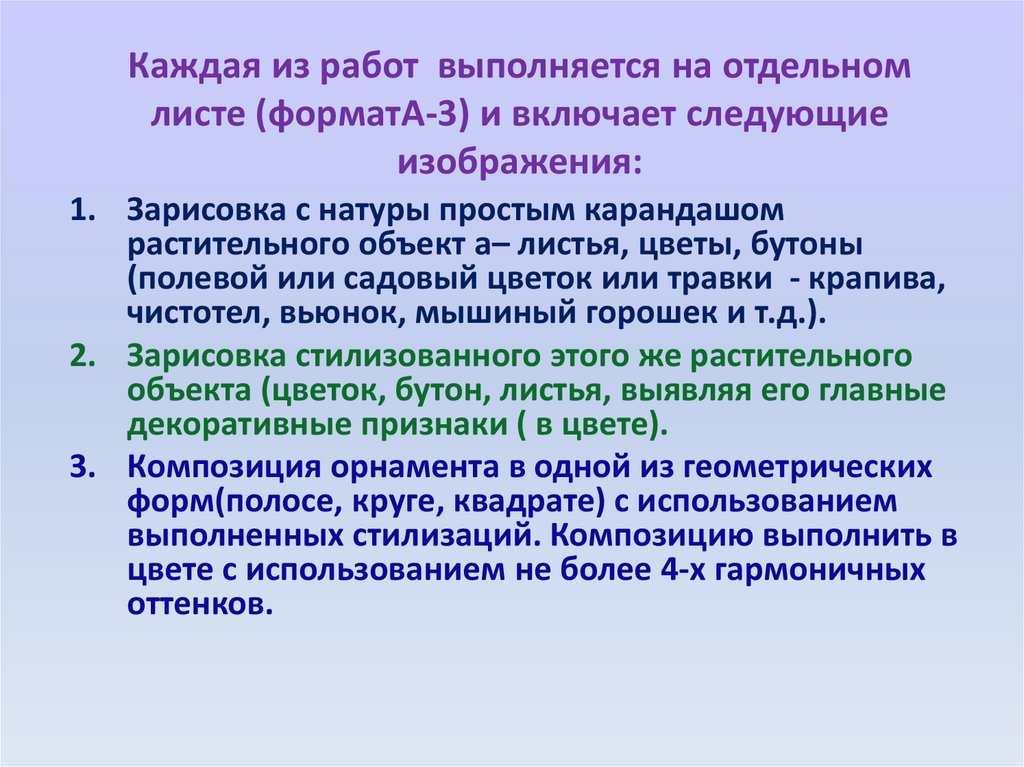 Каждая из работ выполняется на отдельном листе (форматА-3) и включает следующие изображения:

1. Зарисовка с натуры простым карандашом растительного объект а– листья, цветы, бутоны (полевой или садовый цветок или травки - крапива, чистотел, вьюнок, мышиный горошек и т.д.).
2. Зарисовка стилизованного этого же растительного объекта (цветок, бутон, листья, выявляя его главные декоративные признаки ( в цвете).
3. Композиция орнамента в одной из геометрических форм(полосе, круге, квадрате) с использованием выполненных стилизаций. Композицию выполнить в цвете с использованием не более 4-х гармоничных оттенков.